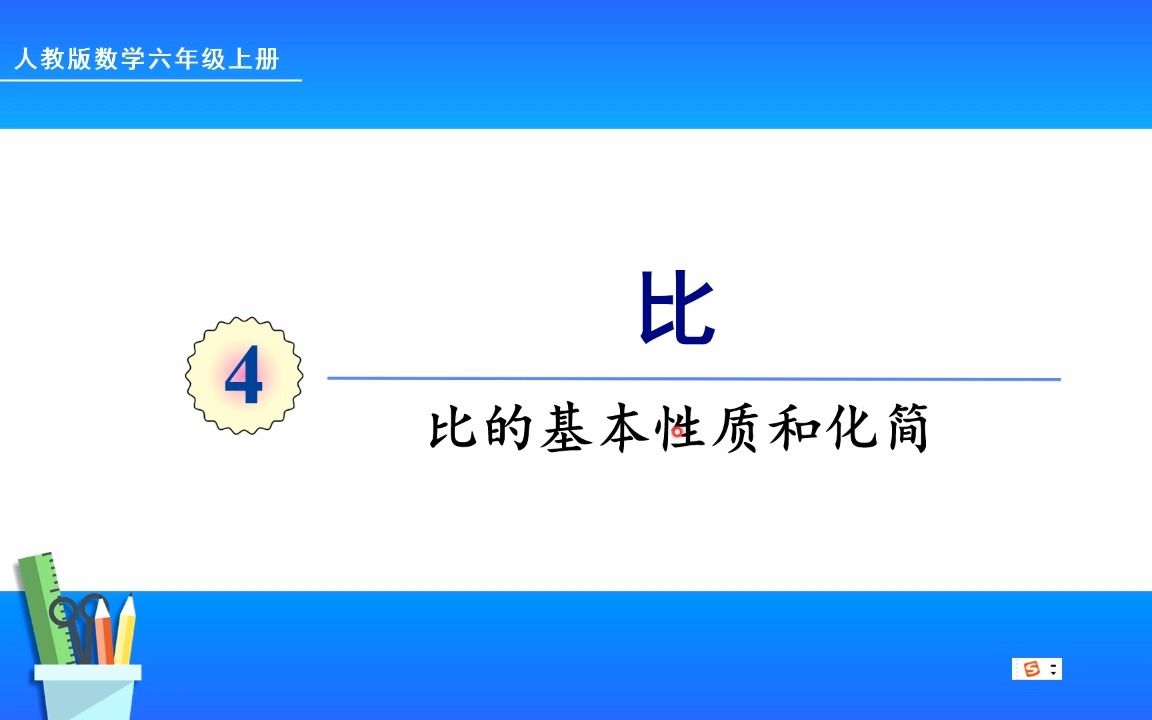 人教版数学六年级上册

4

比

比的基本性质和化简